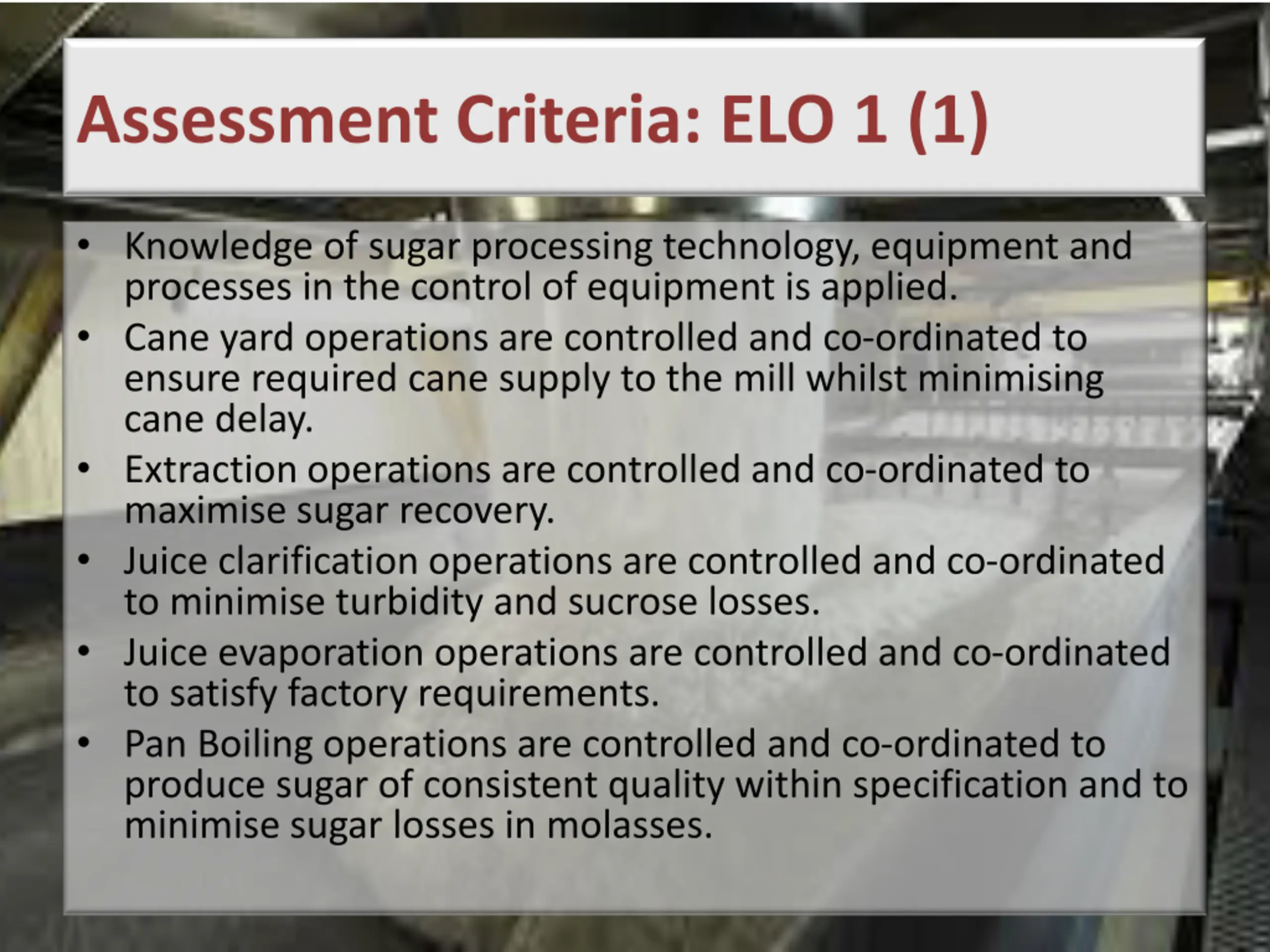 Assessment Criteria: ELO 1 (1)

• Knowledge of sugar processing technology, equipment and processes in the control of equipment is applied.
• Cane yard operations are controlled and co-ordinated to ensure required cane supply to the mill whilst minimising cane delay.
• Extraction operations are controlled and co-ordinated to maximise sugar recovery.
• Juice clarification operations are controlled and co-ordinated to minimise turbidity and sucrose losses.
• Juice evaporation operations are controlled and co-ordinated to satisfy factory requirements.
• Pan Boiling operations are controlled and co-ordinated to produce sugar of consistent quality within specification and to minimise sugar losses in molasses.